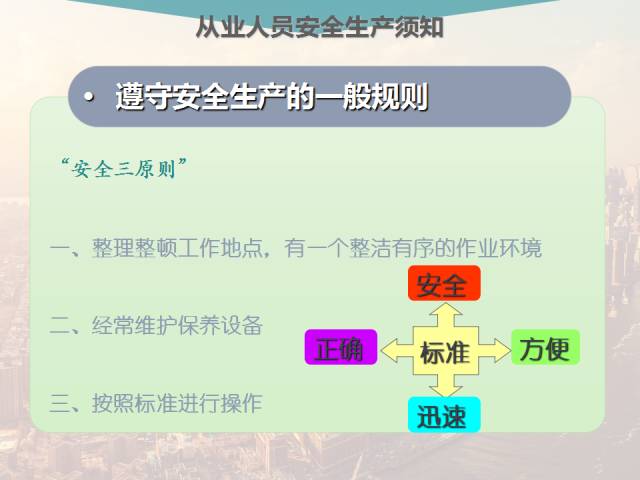 从业人员安全生产须知

• 遵守安全生产的一般规则

“安全三原则”

一、整理整顿工作地点，有一个整洁有序的作业环境

二、经常维护保养设备

三、按照标准进行操作

安全

正确

标准

方便

迅速